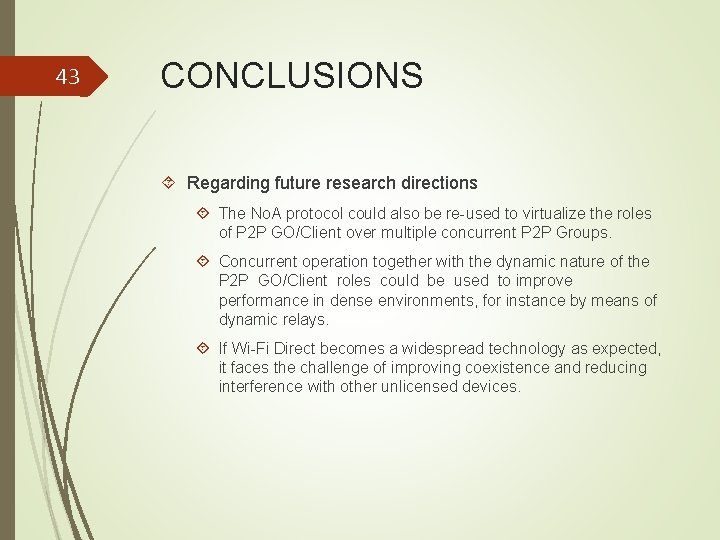 43

CONCLUSIONS

Regarding future research directions

The NoA protocol could also be re-used to virtualize the roles of P2P GO/Client over multiple concurrent P2P Groups.

Concurrent operation together with the dynamic nature of the P2P GO/Client roles could be used to improve performance in dense environments, for instance by means of dynamic relays.

If Wi-Fi Direct becomes a widespread technology as expected, it faces the challenge of improving coexistence and reducing interference with other unlicensed devices.